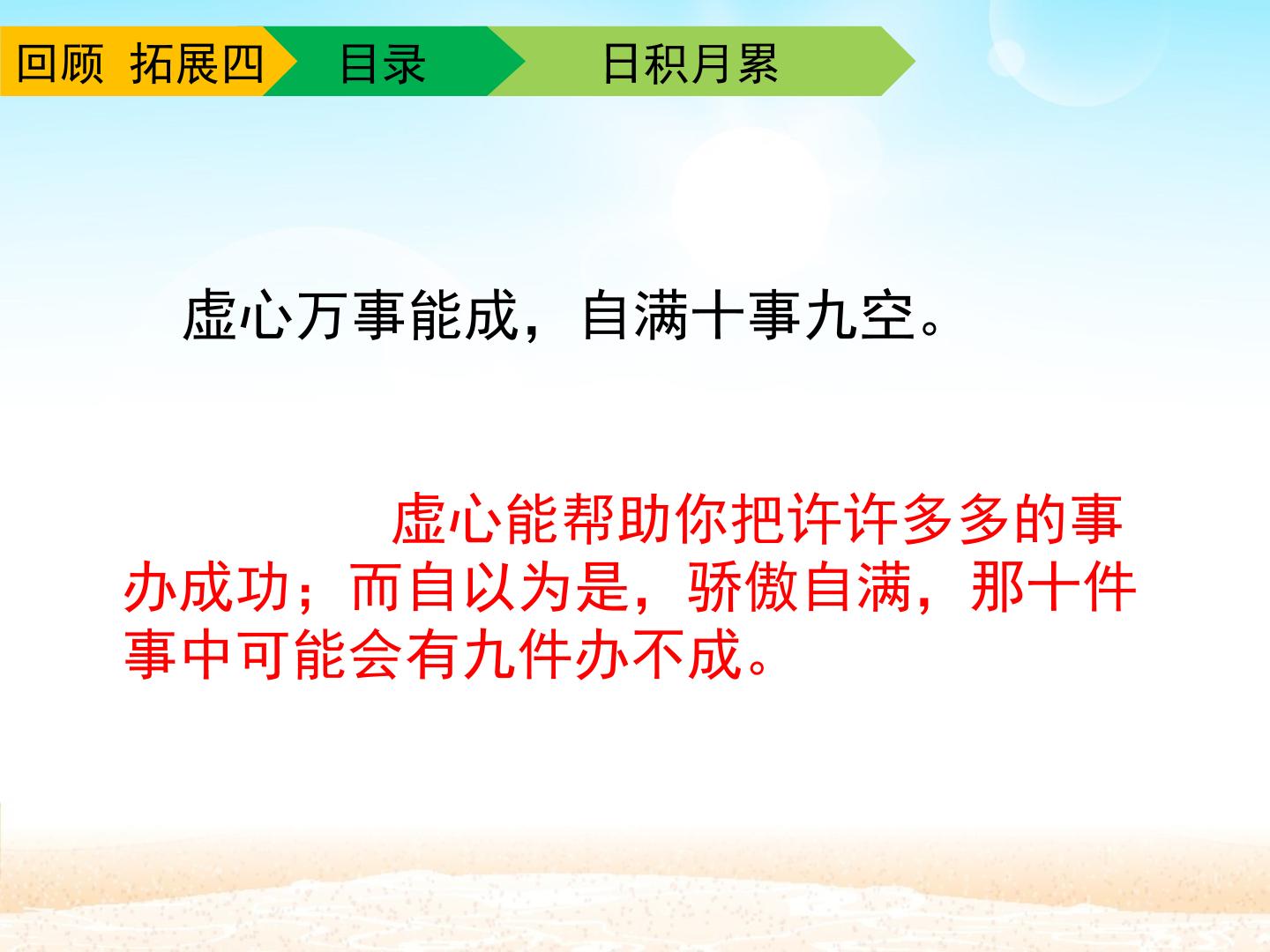 回顾 拓展四 目录 日积月累

虚心万事能成，自满十事九空。

虚心能帮助你把许许多多的事办成功；而自以为是，骄傲自满，那十件事中可能会有九件办不成。